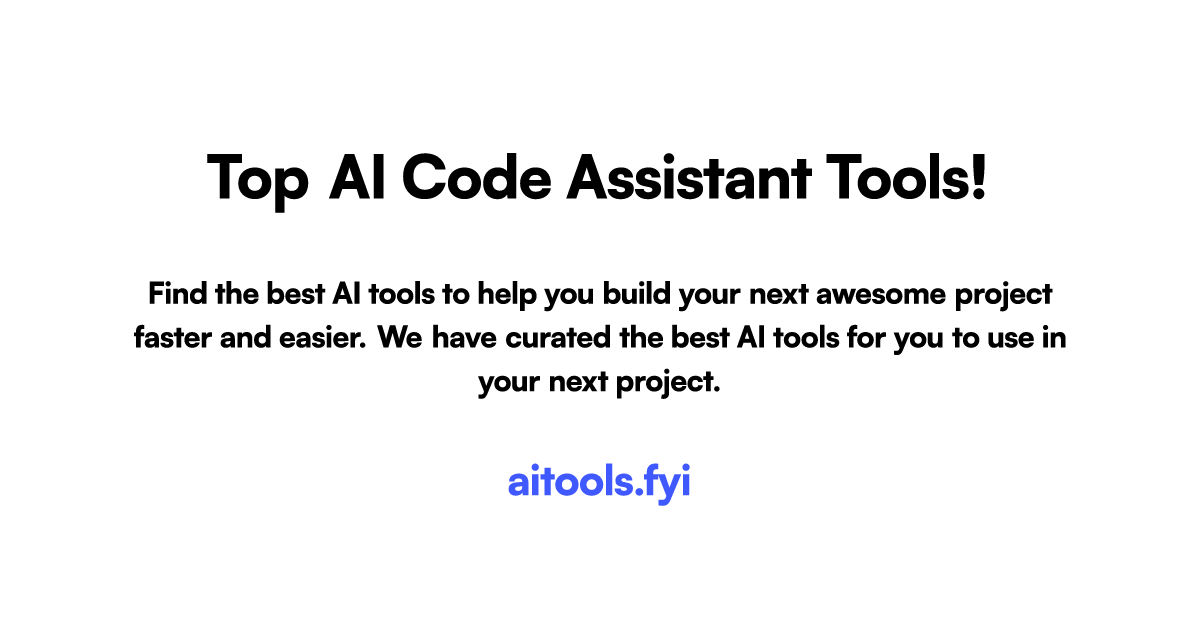 Top AI Code Assistant Tools!

Find the best AI tools to help you build your next awesome project faster and easier. We have curated the best AI tools for you to use in your next project.

aitools.fyi